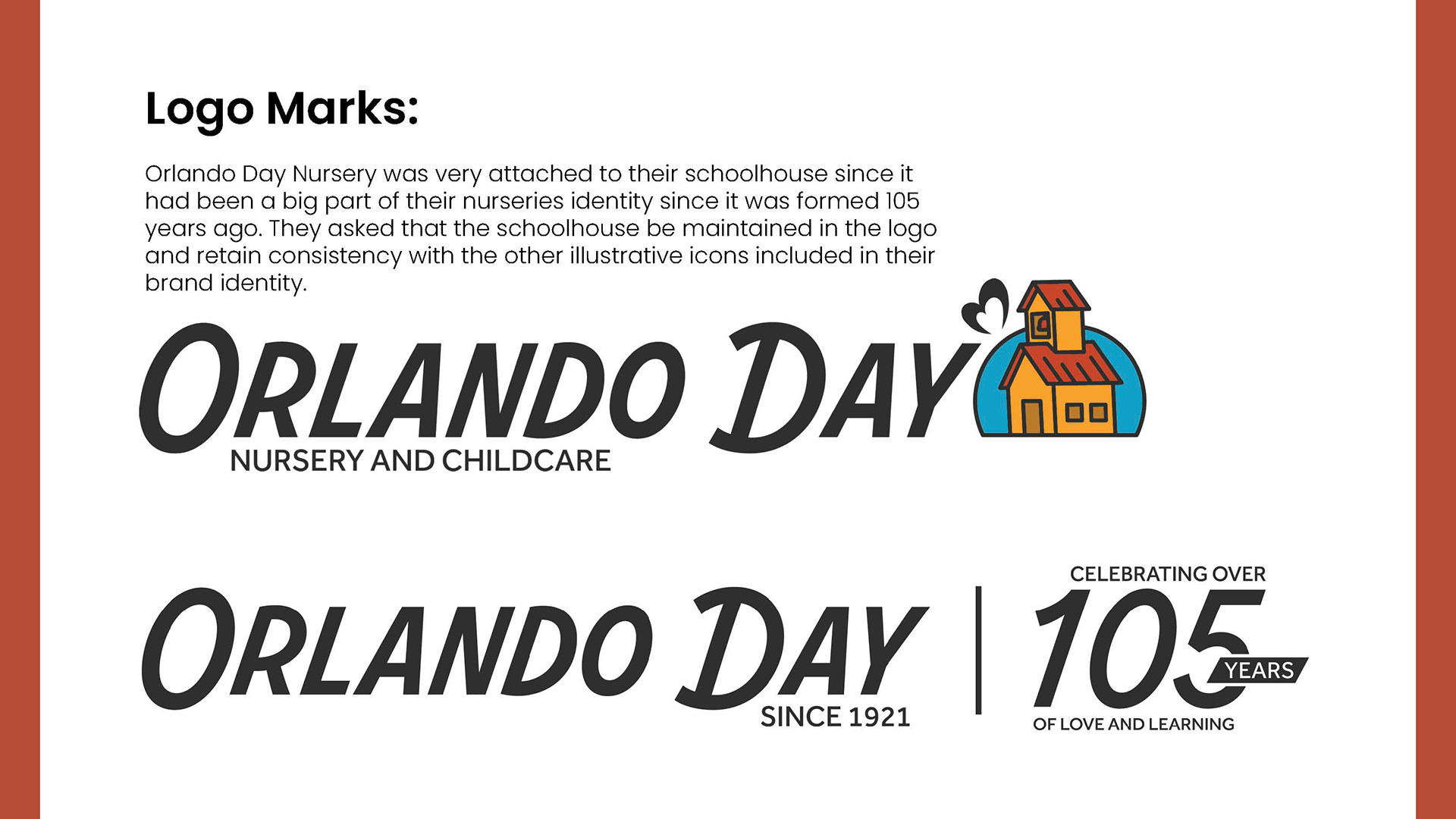 Logo Marks:

Orlando Day Nursery was very attached to their schoolhouse since it had been a big part of their nurseries identity since it was formed 105 years ago. They asked that the schoolhouse be maintained in the logo and retain consistency with the other illustrative icons included in their brand identity.

ORLANDO DAY
NURSERY AND CHILDCARE

ORLANDO DAY
SINCE 1921

CELEBRATING OVER
105
YEARS
OF LOVE AND LEARNING